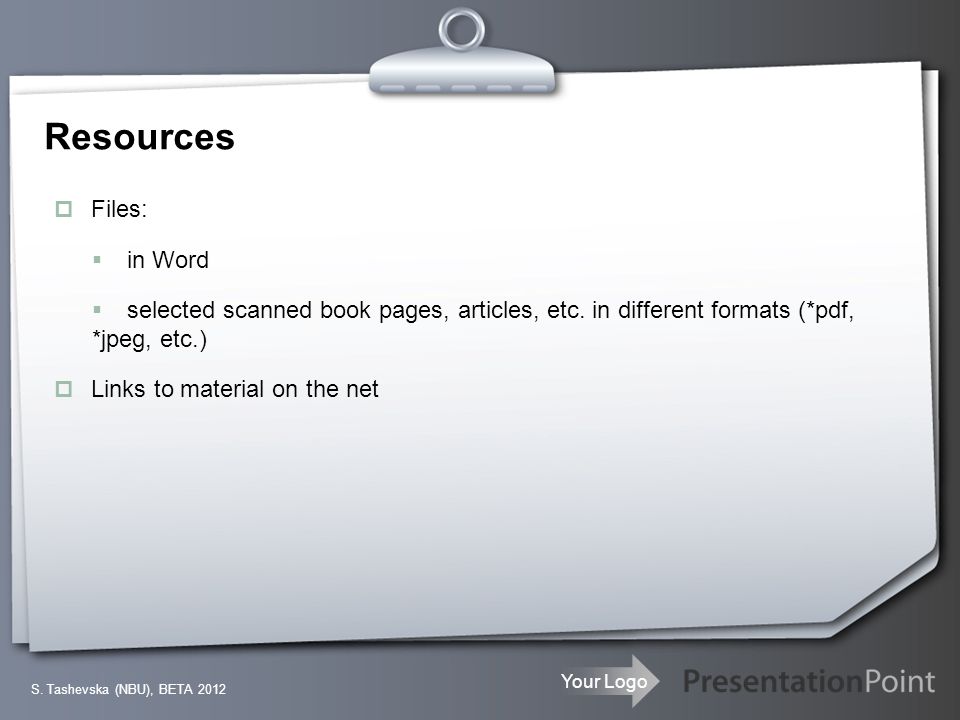 Resources

Files:

in Word

selected scanned book pages, articles, etc. in different formats (*pdf, *jpeg, etc.)

Links to material on the net

S. Tashevska (NBU), BETA 2012

Your Logo

PresentationPoint